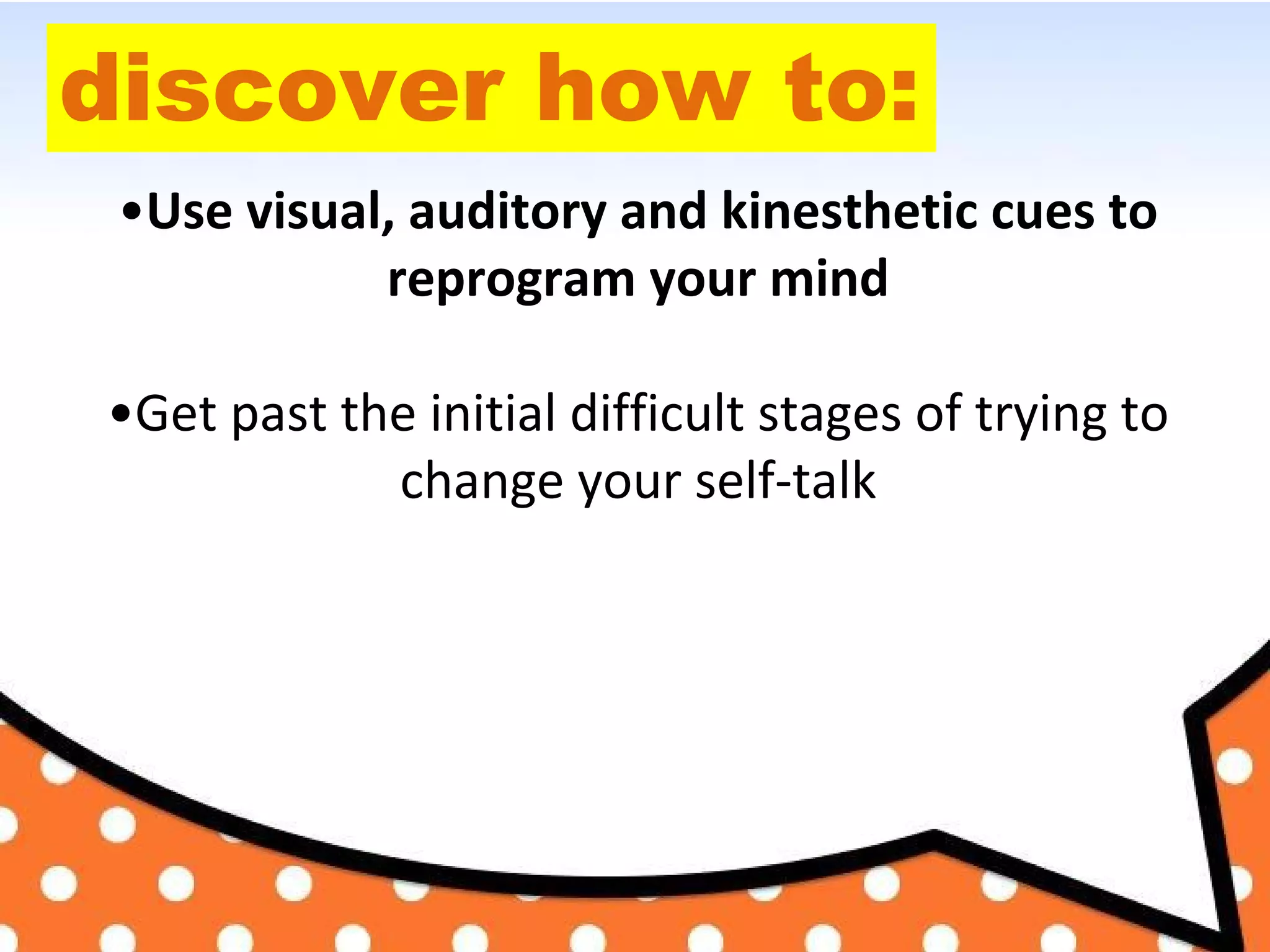 discover how to:

•Use visual, auditory and kinesthetic cues to reprogram your mind

•Get past the initial difficult stages of trying to change your self-talk